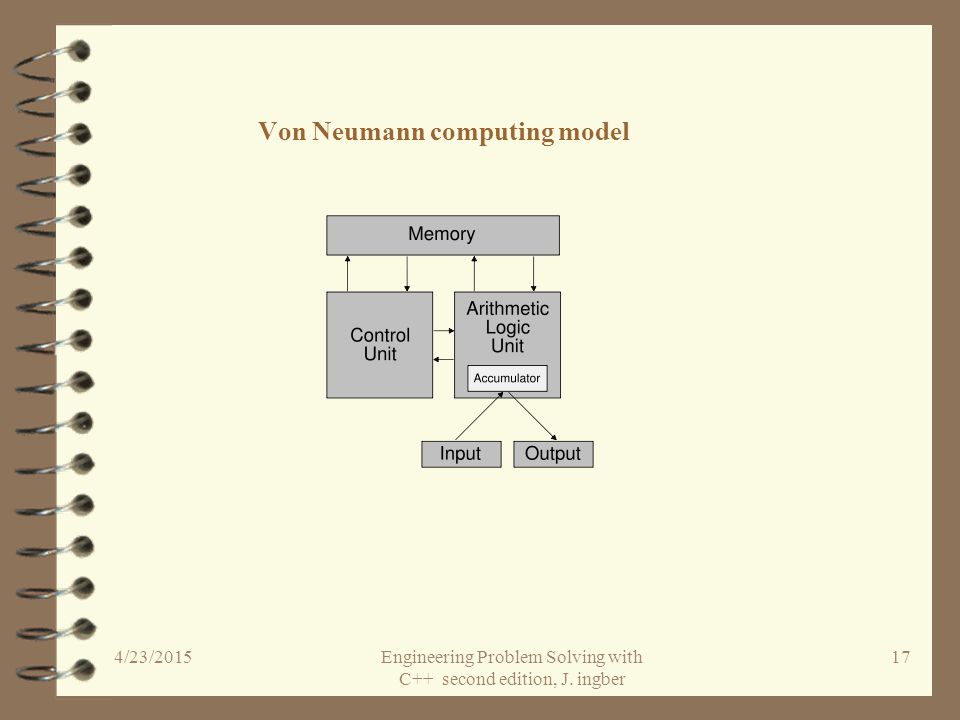 Von Neumann computing model

Memory

Control Unit

Arithmetic Logic Unit

Accumulator

Input

Output

4/23/2015

Engineering Problem Solving with C++ second edition, J. ingber

17